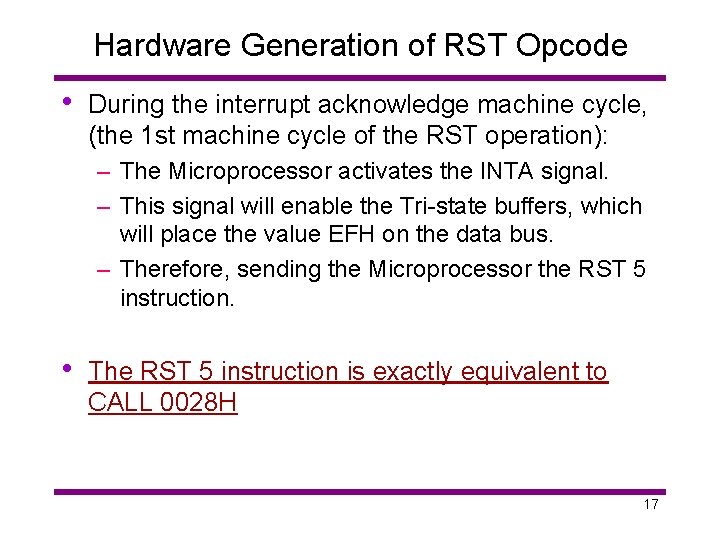 Hardware Generation of RST Opcode

• During the interrupt acknowledge machine cycle, (the 1st machine cycle of the RST operation):
– The Microprocessor activates the INTA signal.
– This signal will enable the Tri-state buffers, which will place the value EFH on the data bus.
– Therefore, sending the Microprocessor the RST 5 instruction.

• The RST 5 instruction is exactly equivalent to CALL 0028H

17